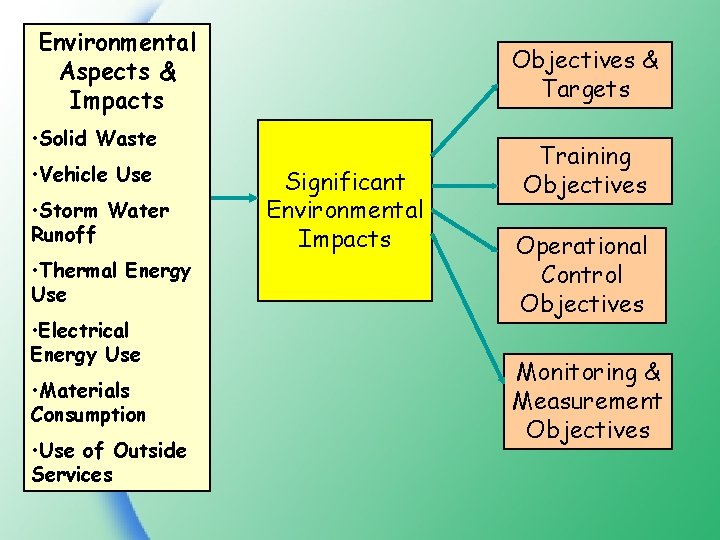 Environmental Aspects & Impacts

•Solid Waste

•Vehicle Use

•Storm Water Runoff

•Thermal Energy Use

•Electrical Energy Use

•Materials Consumption

•Use of Outside Services

Significant Environmental Impacts

Objectives & Targets

Training Objectives

Operational Control Objectives

Monitoring & Measurement Objectives